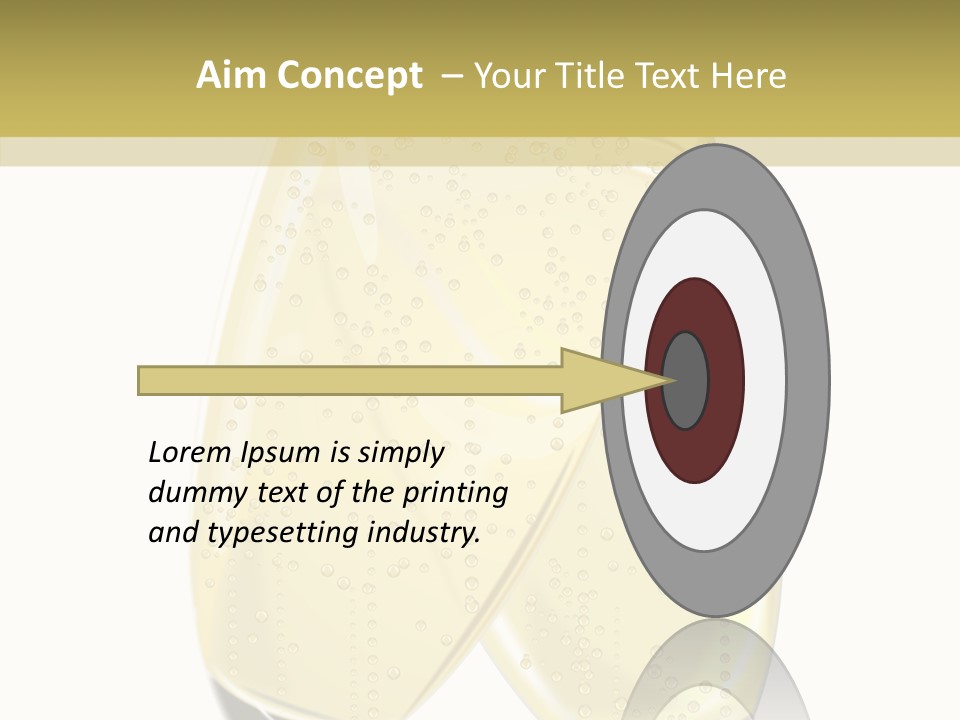 Aim Concept – Your Title Text Here

Lorem Ipsum is simply dummy text of the printing and typesetting industry.